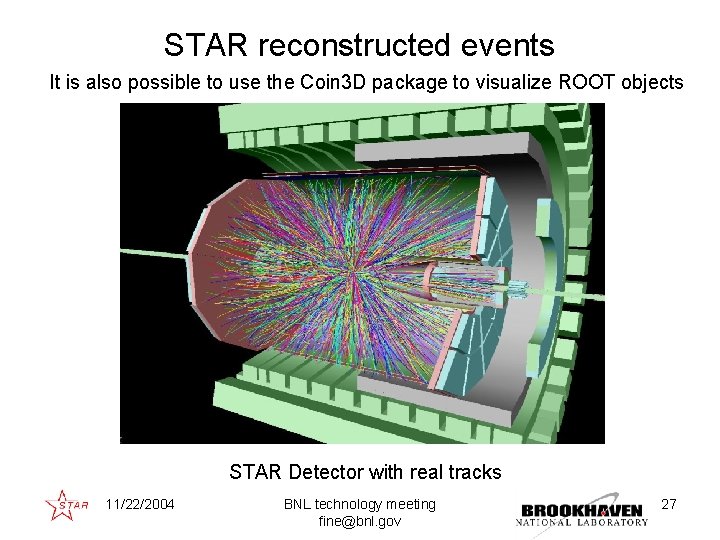 STAR reconstructed events

It is also possible to use the Coin3D package to visualize ROOT objects

STAR Detector with real tracks

STAR 11/22/2004 BNL technology meeting fine@bnl.gov BROOKHAVEN NATIONAL LABORATORY 27